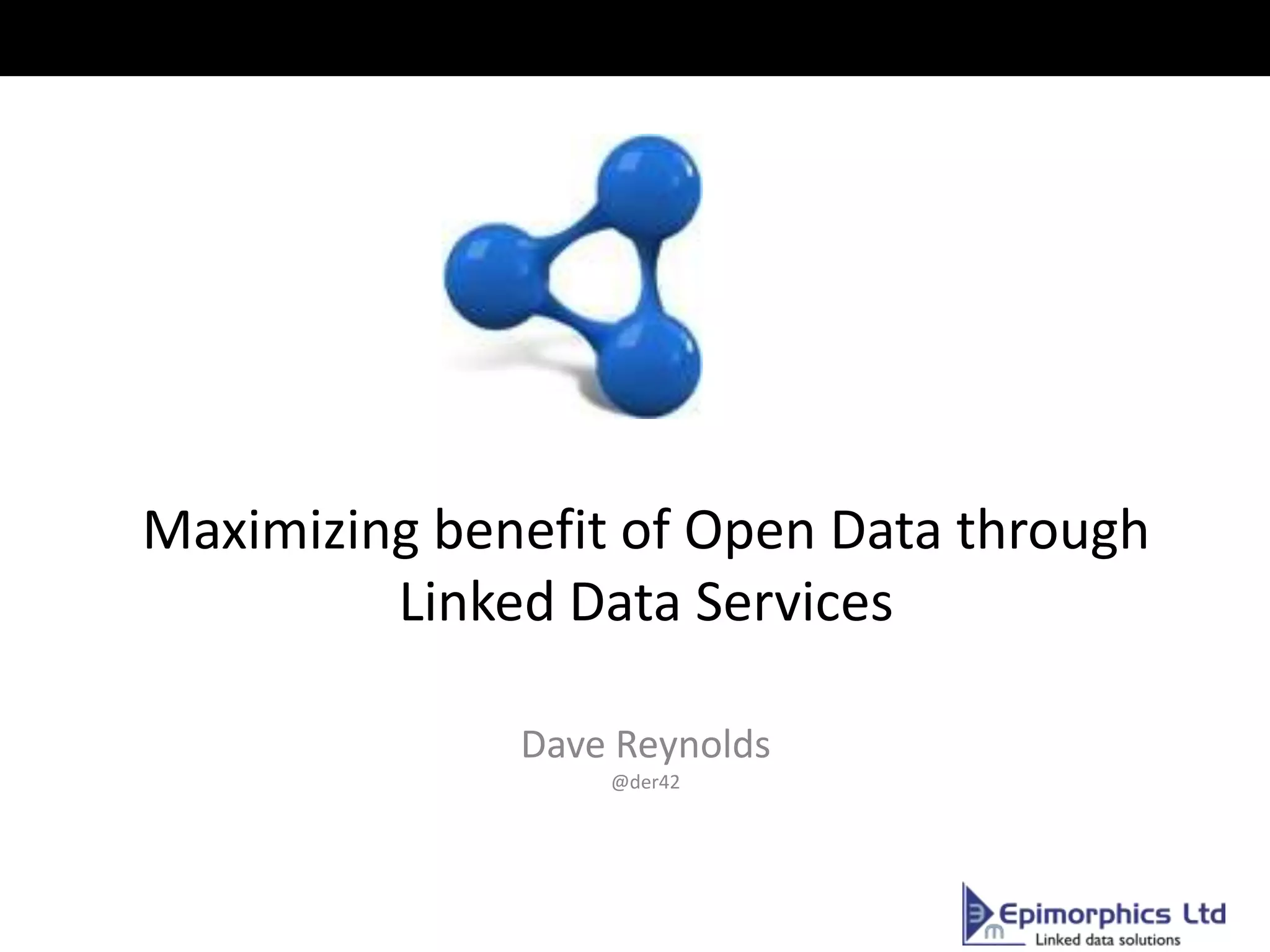 Maximizing benefit of Open Data through Linked Data Services

Dave Reynolds
@der42

Epimorphics Ltd
Linked data solutions